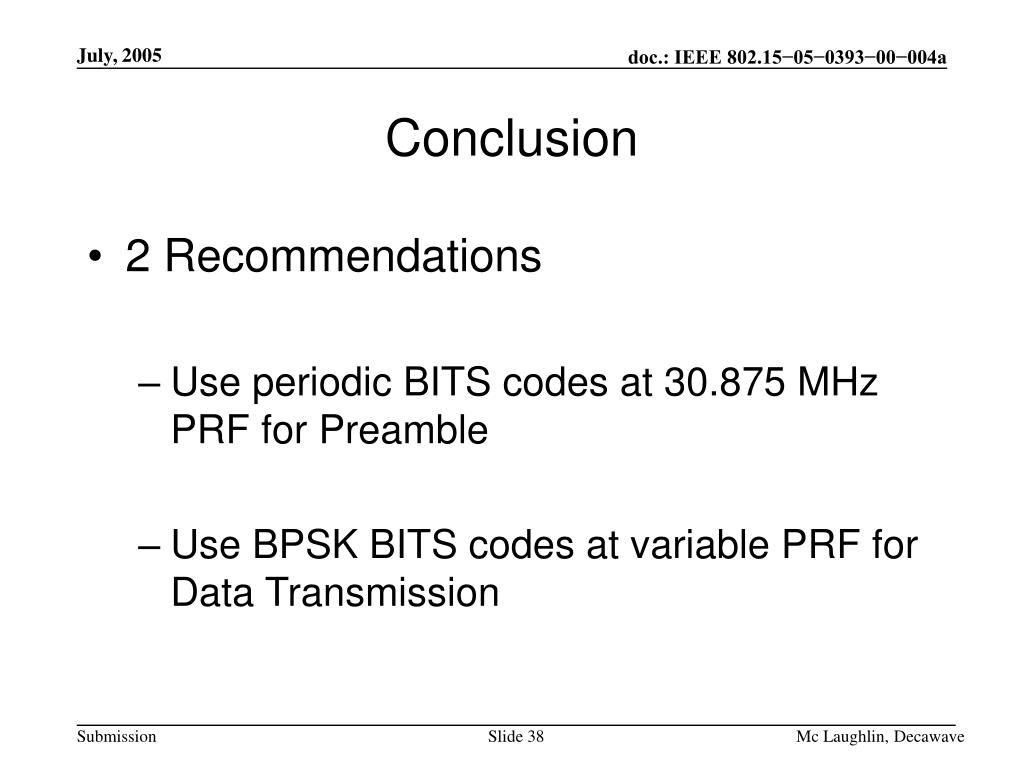 July, 2005

doc.: IEEE 802.15−05−0393−00−004a

Conclusion

• 2 Recommendations

– Use periodic BITS codes at 30.875 MHz PRF for Preamble

– Use BPSK BITS codes at variable PRF for Data Transmission

Submission

Slide 38

Mc Laughlin, Decawave